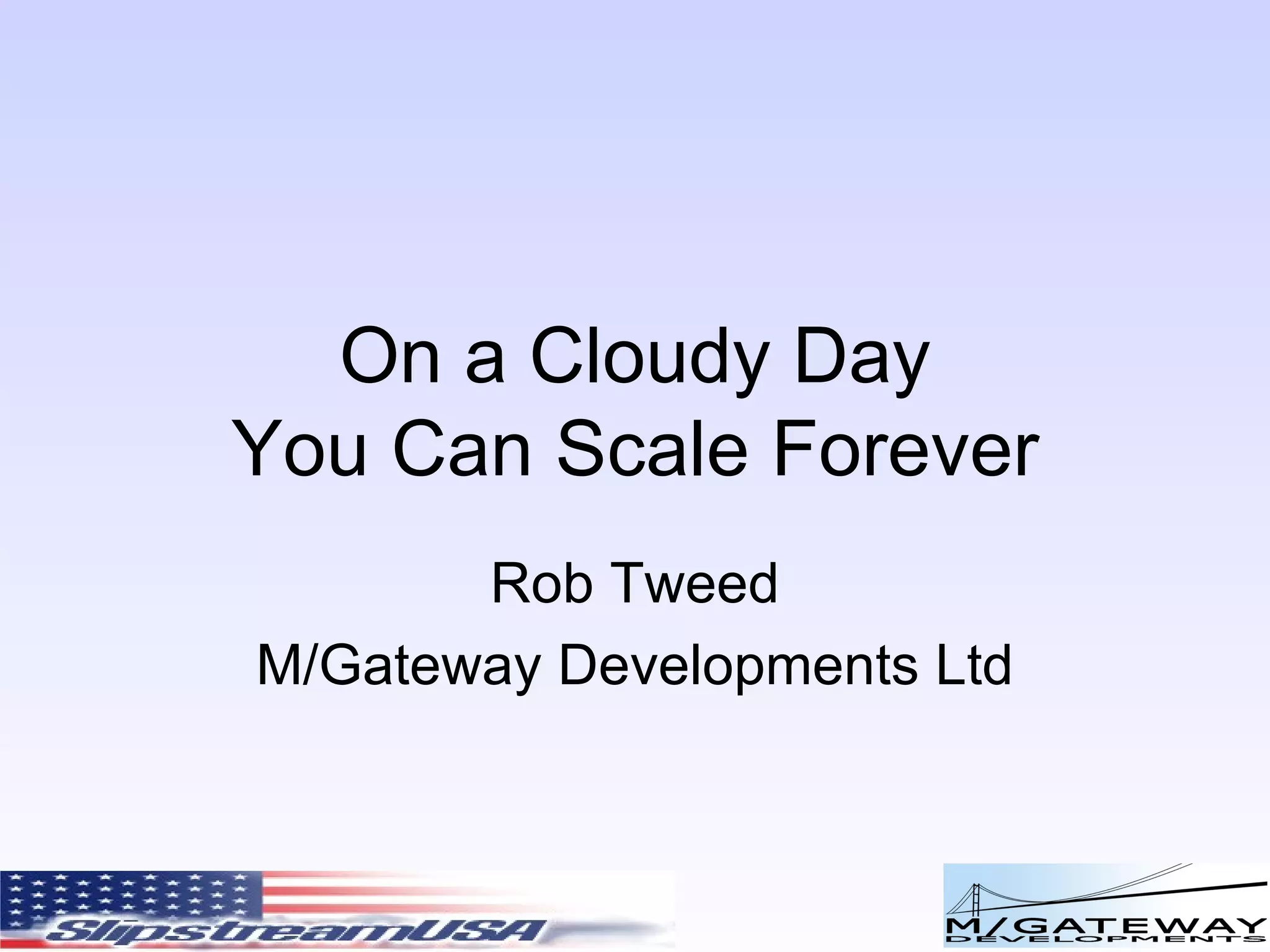 On a Cloudy Day
You Can Scale Forever

Rob Tweed

M/Gateway Developments Ltd

SlipstreamUSA

M/GATEWAY
DEVELOPMENTS